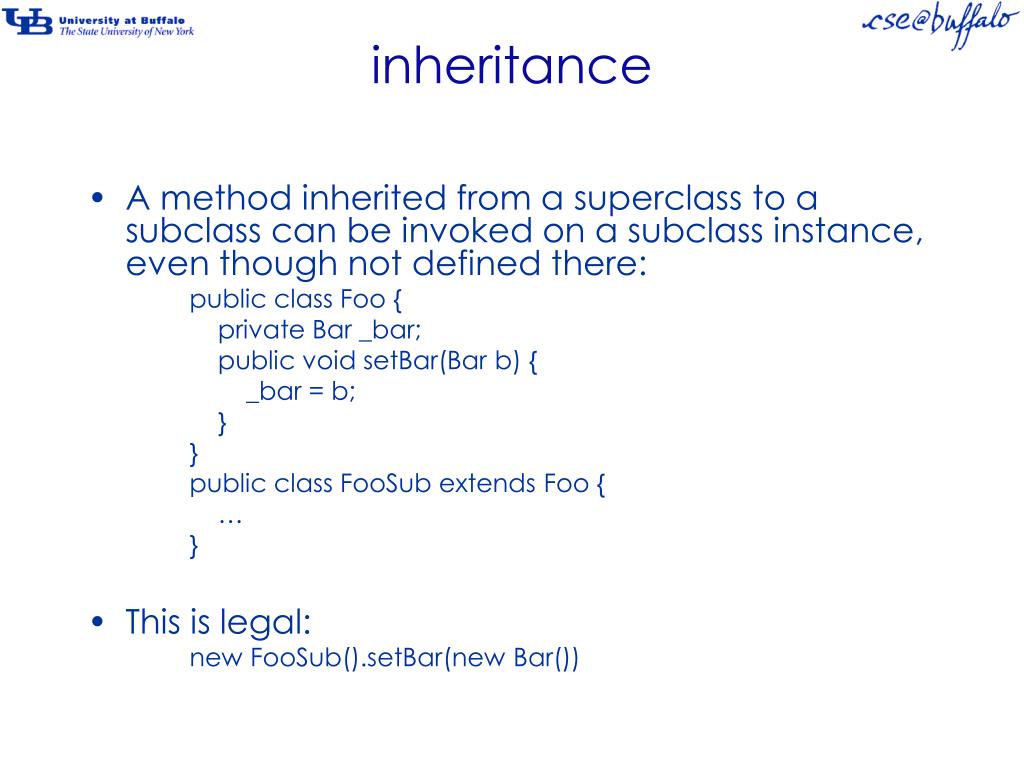 UB University at Buffalo
The State University of New York

cse@buffalo

inheritance

• A method inherited from a superclass to a subclass can be invoked on a subclass instance, even though not defined there:

public class Foo {
private Bar _bar;
public void setBar(Bar b) {
_bar = b;
}
}
public class FooSub extends Foo {
…
}

• This is legal:

new FooSub().setBar(new Bar())